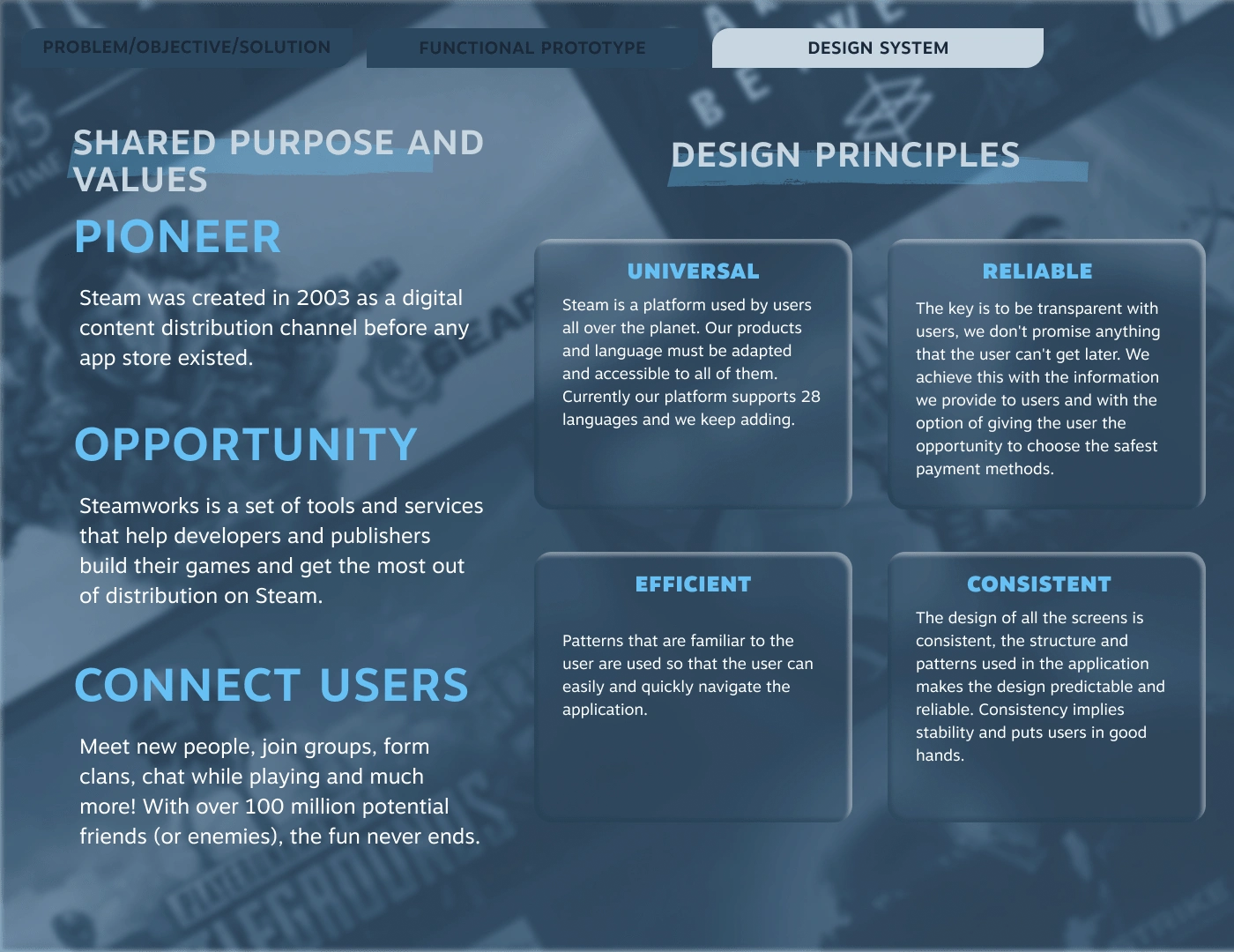 PROBLEM/OBJECTIVE/SOLUTION

FUNCTIONAL PROTOTYPE

DESIGN SYSTEM

SHARED PURPOSE AND VALUES

PIONEER

Steam was created in 2003 as a digital content distribution channel before any app store existed.

OPPORTUNITY

Steamworks is a set of tools and services that help developers and publishers build their games and get the most out of distribution on Steam.

CONNECT USERS

Meet new people, join groups, form clans, chat while playing and much more! With over 100 million potential friends (or enemies), the fun never ends.

DESIGN PRINCIPLES

UNIVERSAL

Steam is a platform used by users all over the planet. Our products and language must be adapted and accessible to all of them. Currently our platform supports 28 languages and we keep adding.

RELIABLE

The key is to be transparent with users, we don't promise anything that the user can't get later. We achieve this with the information we provide to users and with the option of giving the user the opportunity to choose the safest payment methods.

EFFICIENT

Patterns that are familiar to the user are used so that the user can easily and quickly navigate the application.

CONSISTENT

The design of all the screens is consistent, the structure and patterns used in the application makes the design predictable and reliable. Consistency implies stability and puts users in good hands.